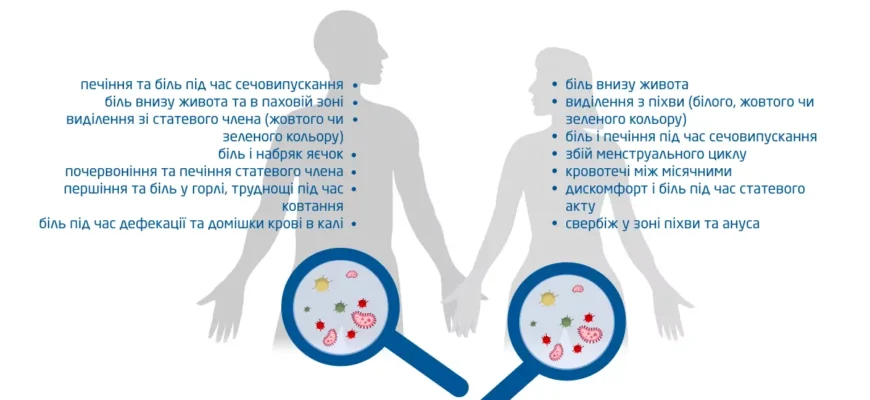 печіння та біль під час сечовипускання •
біль внизу живота та в паховій зоні •
виділення зі статевого члена (жовтого чи зеленого кольору) •
біль і набряк яєчок •
почервоніння та печіння статевого члена •
першіння та біль у горлі, труднощі під час ковтання •
біль під час дефекації та домішки крові в калі •

• біль внизу живота
• виділення з піхви (білого, жовтого чи зеленого кольору)
• біль і печіння під час сечовипускання
• збій менструального циклу
• кровотечі між місячними
• дискомфорт і біль під час статевого акту
• свербіж у зоні піхви та ануса